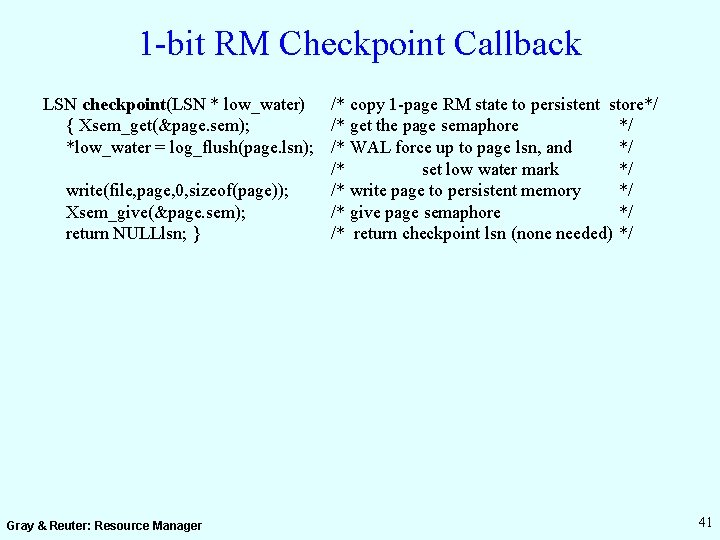 1-bit RM Checkpoint Callback

LSN checkpoint(LSN * low_water) /* copy 1-page RM state to persistent store*/
{ Xsem_get(&page.sem); /* get the page semaphore */
*low_water = log_flush(page.lsn); /* WAL force up to page lsn, and */
/* set low water mark */
write(file,page,0,sizeof(page)); /* write page to persistent memory */
Xsem_give(&page.sem); /* give page semaphore */
return NULLlsn; } /* return checkpoint lsn (none needed) */

Gray & Reuter: Resource Manager

41